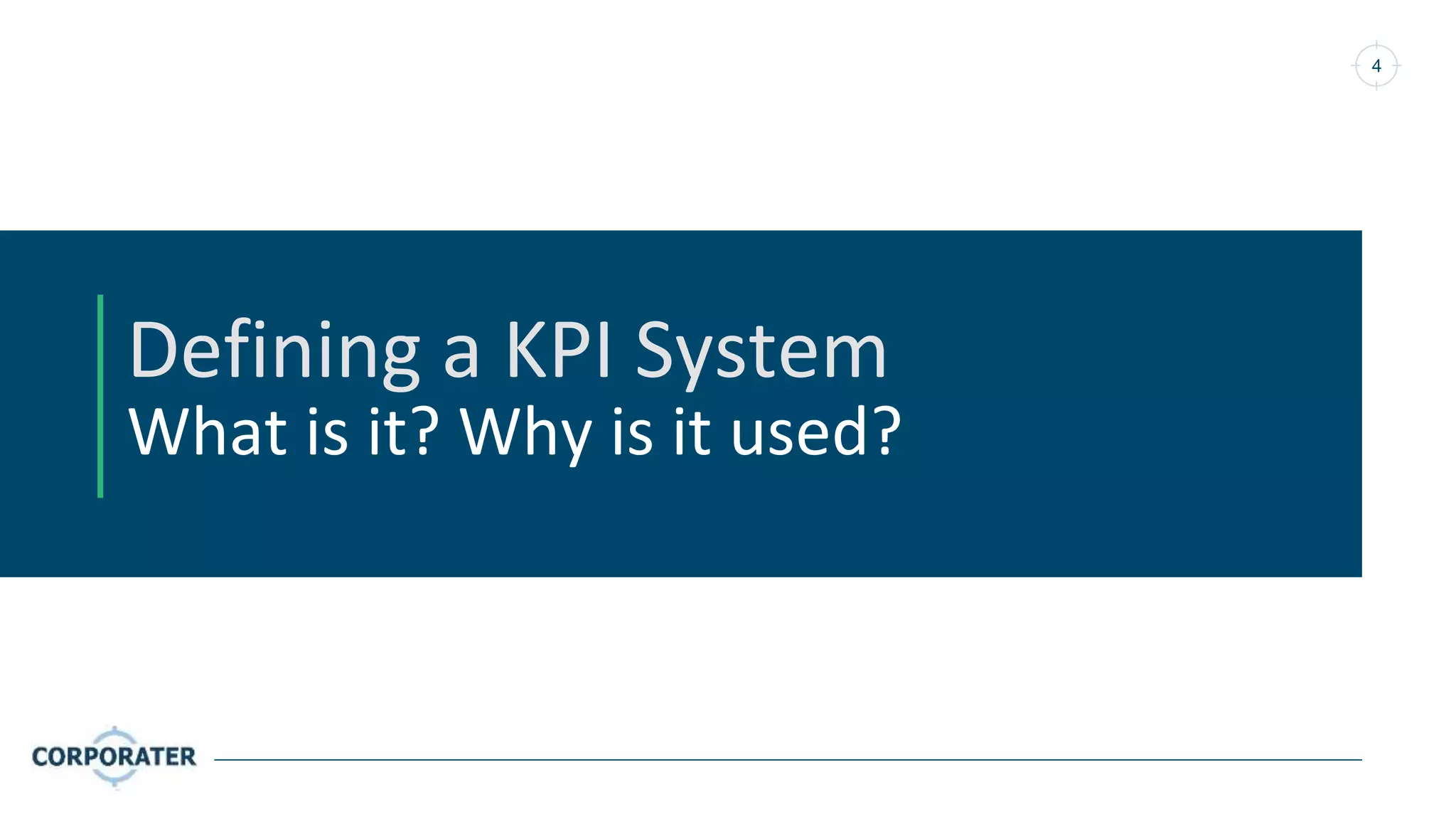 4

Defining a KPI System
What is it? Why is it used?

CORPORATER